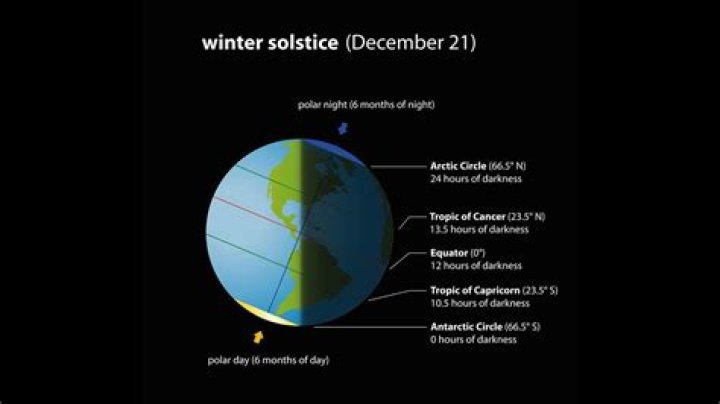 winter solstice (December 21)

polar night (6 months of night)

Arctic Circle (66.5° N)
24 hours of darkness

Tropic of Cancer (23.5° N)
13.5 hours of darkness

Equator (0°)
12 hours of darkness

Tropic of Capricorn (23.5° S)
10.5 hours of darkness

Antarctic Circle (66.5° S)
0 hours of darkness

polar day (6 months of day)